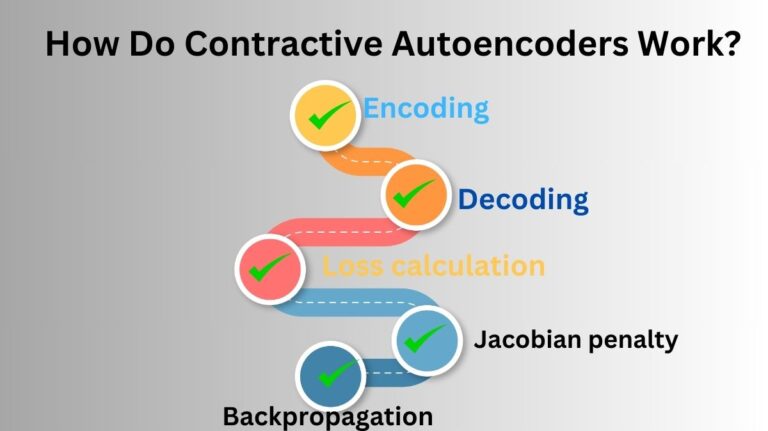 How Do Contractive Autoencoders Work?

Encoding

Decoding

Loss calculation

Jacobian penalty

Backpropagation